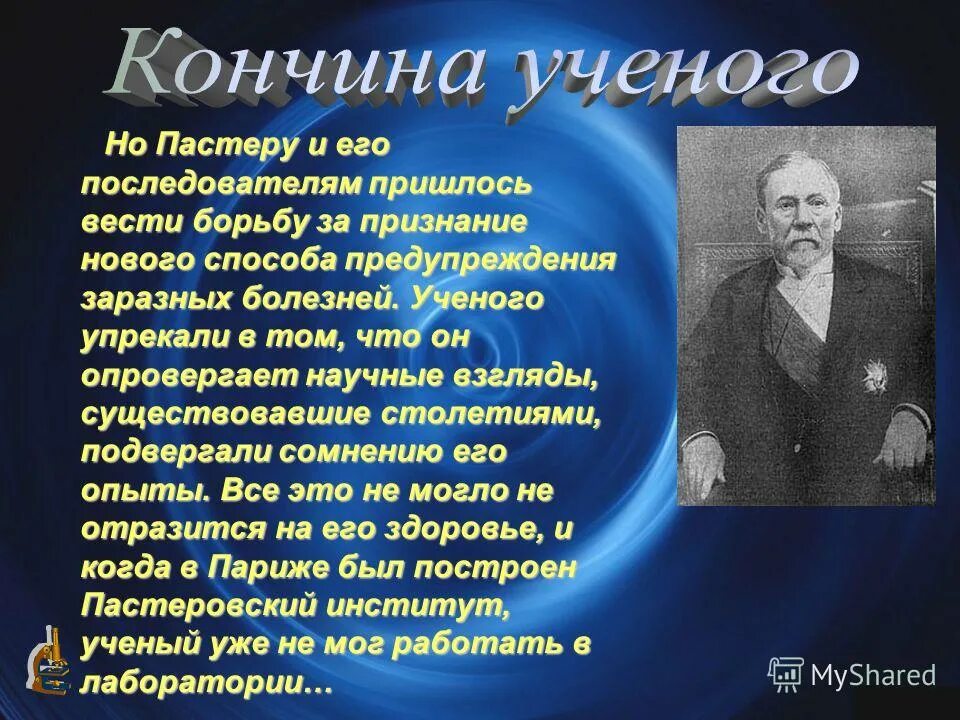 Кончина ученого

Но Пастеру и его последователям пришлось вести борьбу за признание нового способа предупреждения заразных болезней. Ученого упрекали в том, что он опровергает научные взгляды, существовавшие столетиями, подвергали сомнению его опыты. Все это не могло не отразится на его здоровье, и когда в Париже был построен Пастеровский институт, ученый уже не мог работать в лаборатории…

MyShared